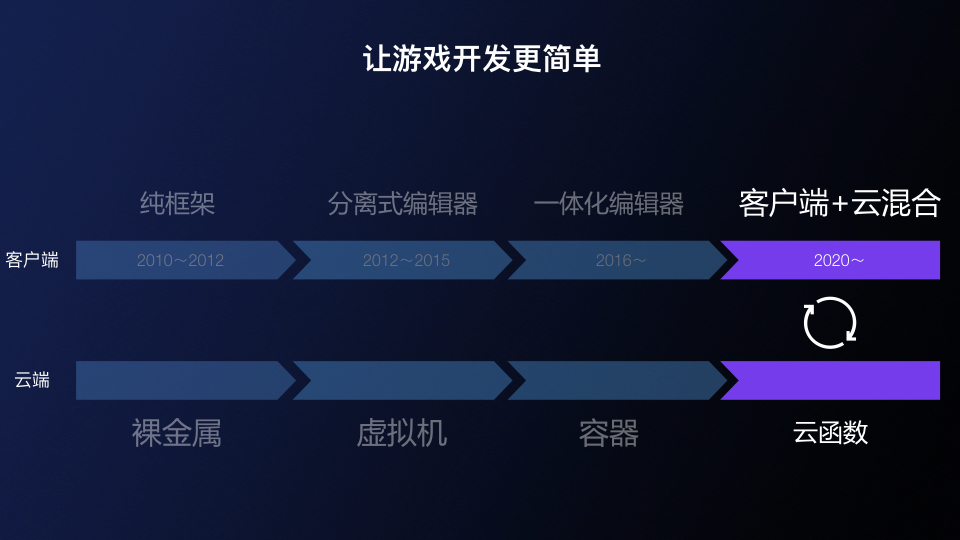 让游戏开发更简单

纯框架 分离式编辑器 一体化编辑器 客户端+云混合

客户端

2010～2012 2012～2015 2016～ 2020～

云端

裸金属 虚拟机 容器 云函数